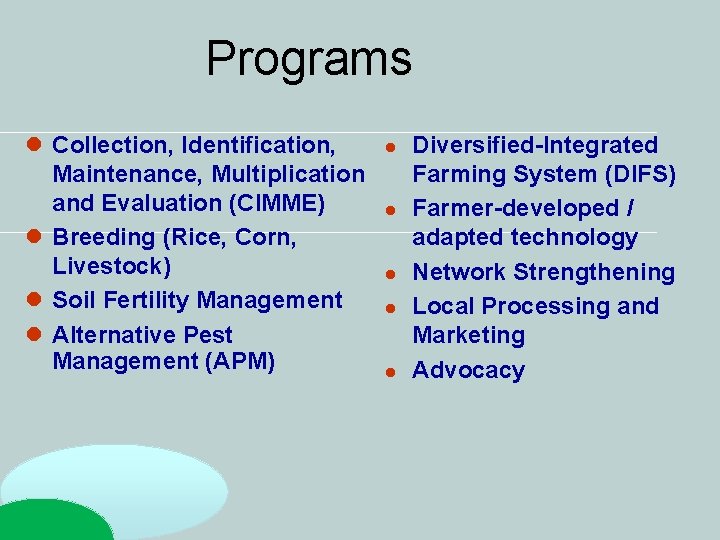 Programs

- Collection, Identification, Maintenance, Multiplication and Evaluation (CIMME)
- Breeding (Rice, Corn, Livestock)
- Soil Fertility Management
- Alternative Pest Management (APM)

- Diversified-Integrated Farming System (DIFS)
- Farmer-developed / adapted technology
- Network Strengthening
- Local Processing and Marketing
- Advocacy